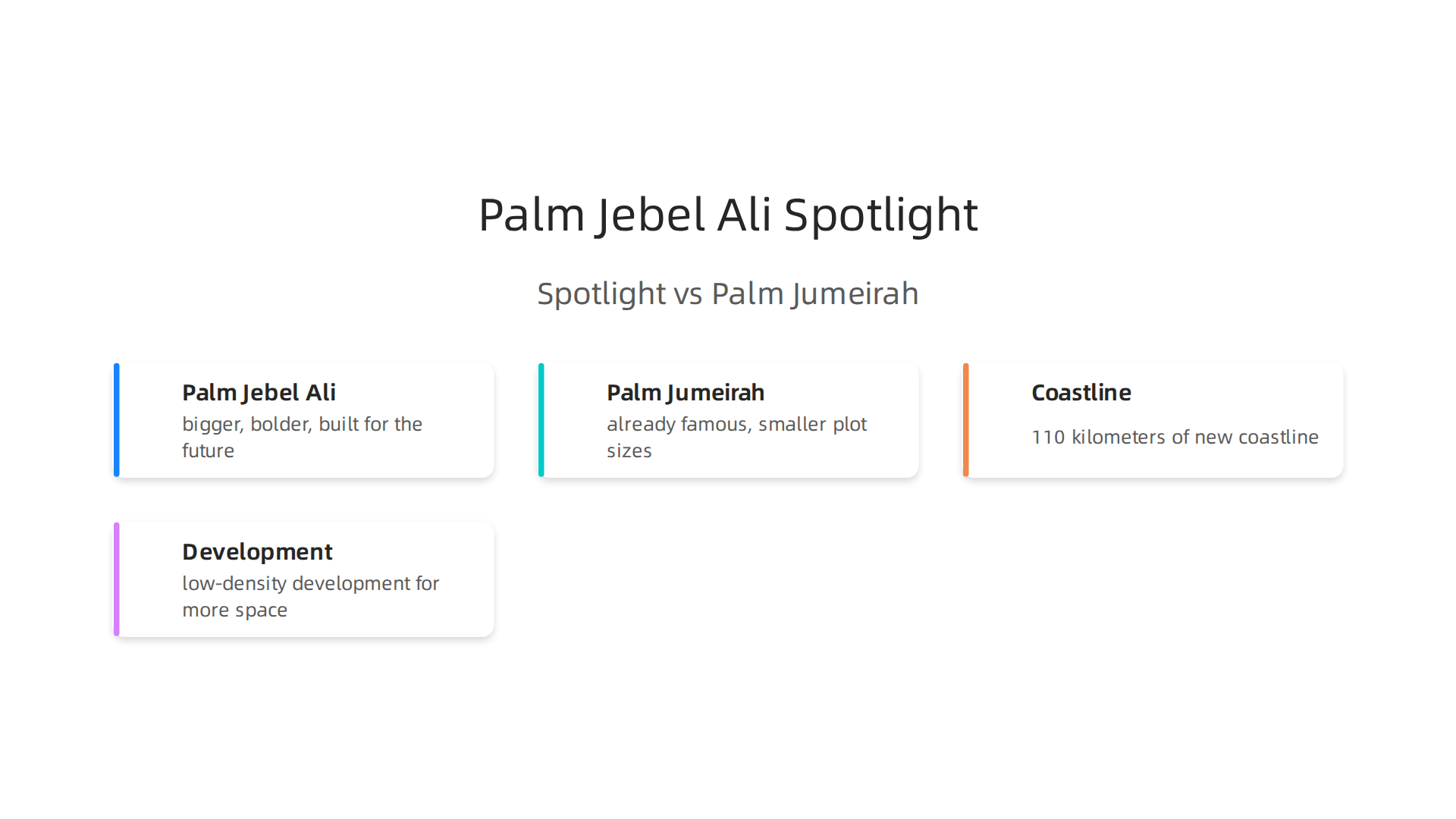 Palm Jebel Ali Spotlight

Spotlight vs Palm Jumeirah

Palm Jebel Ali
bigger, bolder, built for the future

Palm Jumeirah
already famous, smaller plot sizes

Coastline
110 kilometers of new coastline

Development
low-density development for more space